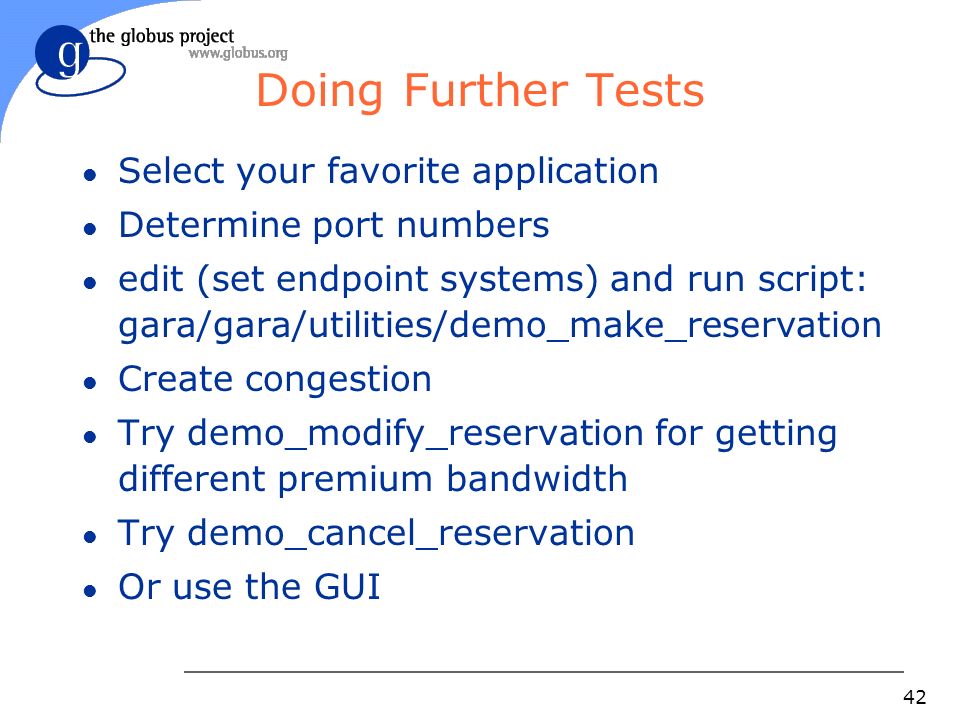 g the globus project
www.globus.org

Doing Further Tests

- Select your favorite application
- Determine port numbers
- edit (set endpoint systems) and run script: gara/gara/utilities/demo_make_reservation
- Create congestion
- Try demo_modify_reservation for getting different premium bandwidth
- Try demo_cancel_reservation
- Or use the GUI

42